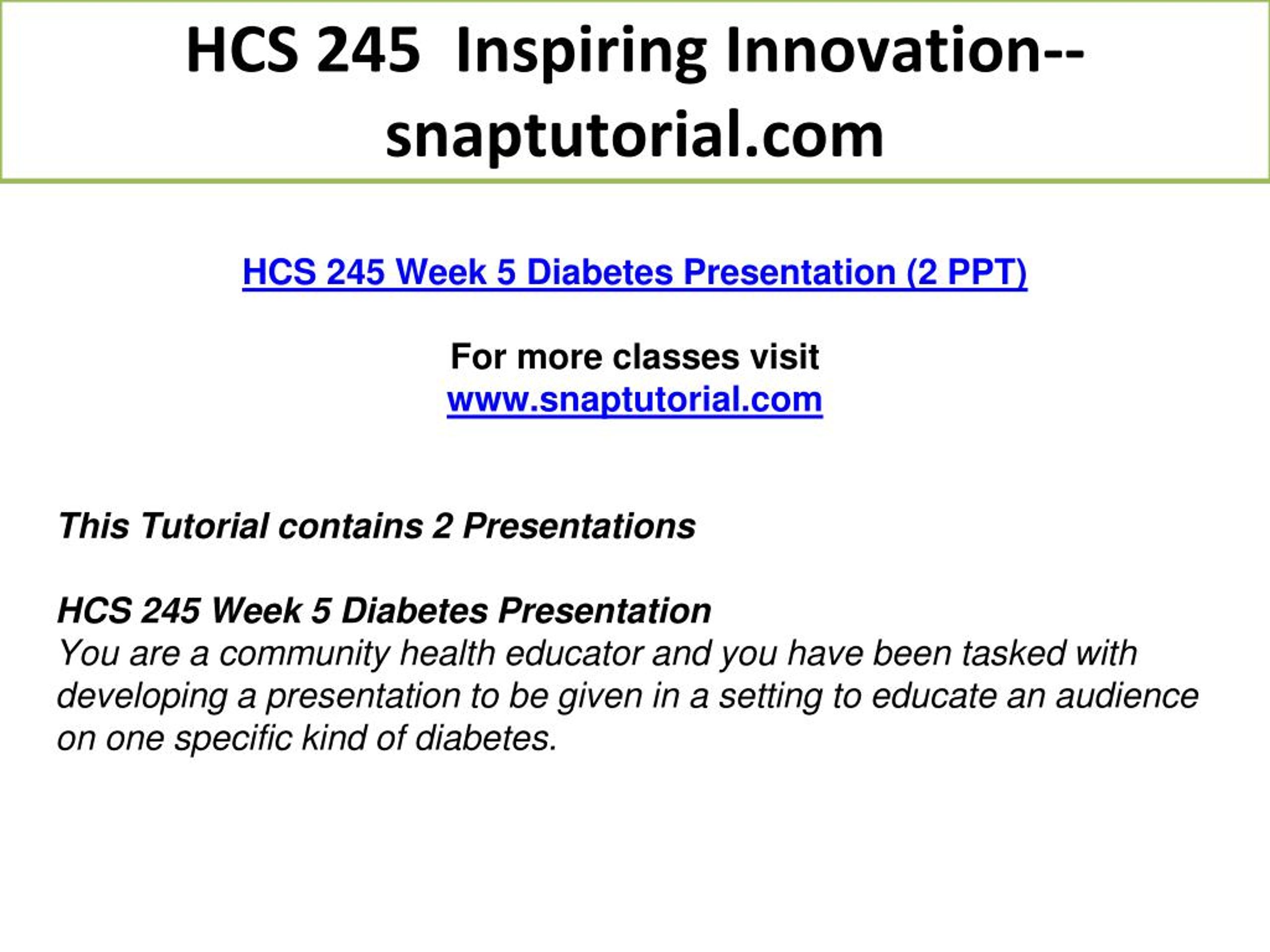 HCS 245 Inspiring Innovation--snaptutorial.com

HCS 245 Week 5 Diabetes Presentation (2 PPT)

For more classes visit
www.snaptutorial.com

This Tutorial contains 2 Presentations

HCS 245 Week 5 Diabetes Presentation
You are a community health educator and you have been tasked with developing a presentation to be given in a setting to educate an audience on one specific kind of diabetes.